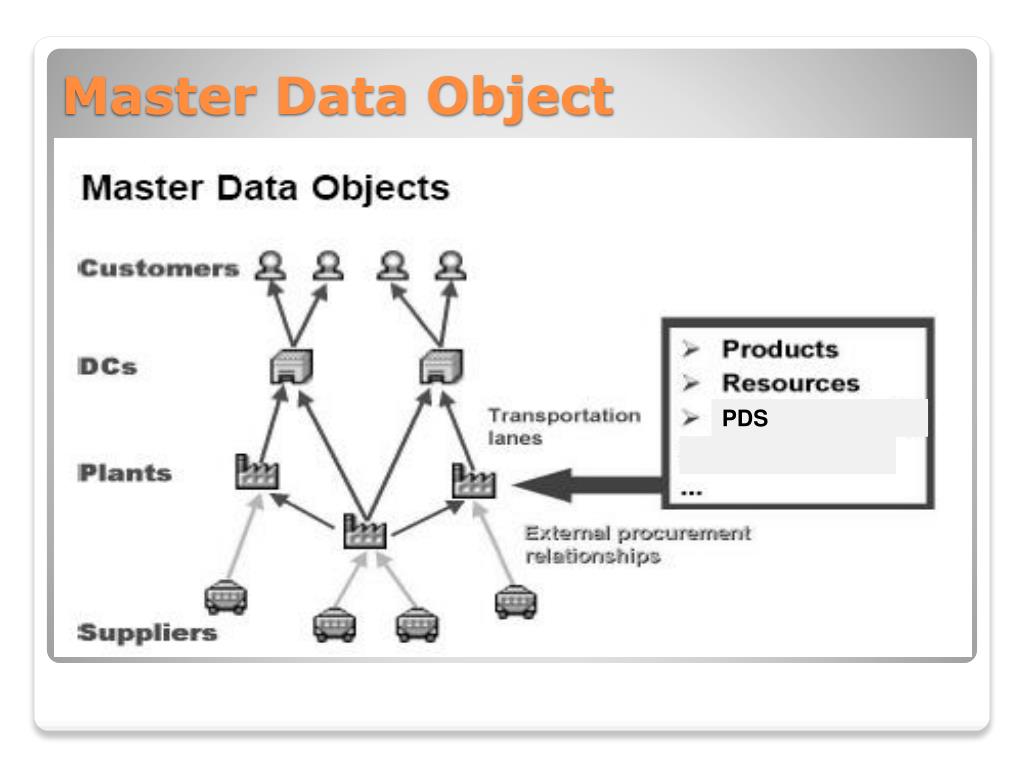 Master Data Object

Master Data Objects

Customers

DCs

Plants

Suppliers

Transportation lanes

External procurement relationships

➢ Products
➢ Resources
➢ PDS
...